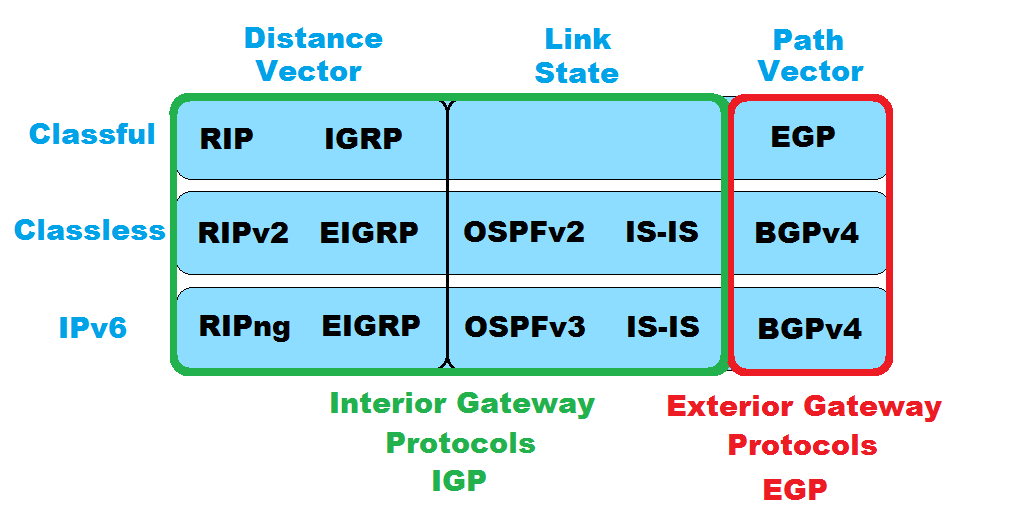 |  | Distance Vector | Link State | Path Vector |
|---|---|---|---|
| Classful | RIP IGRP |  | EGP |
| Classless | RIPv2 EIGRP | OSPFv2 IS-IS | BGPv4 |
| IPv6 | RIPng EIGRP | OSPFv3 IS-IS | BGPv4 |

Interior Gateway Protocols IGP

Exterior Gateway Protocols EGP